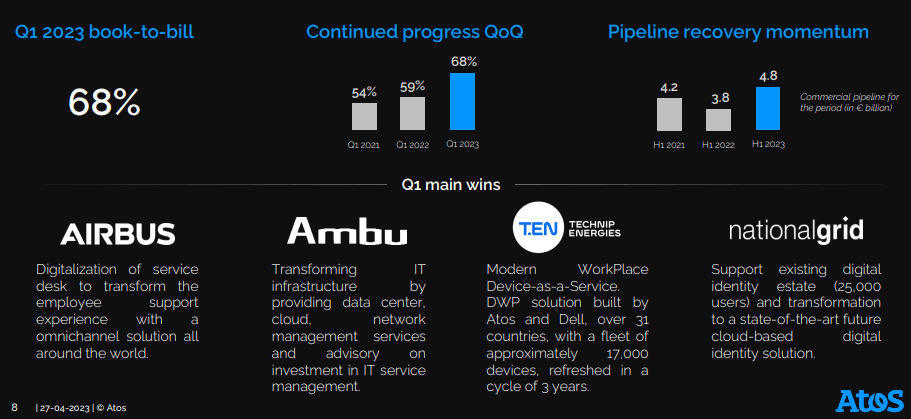 Q1 2023 book-to-bill

68%

Continued progress QoQ

54%
59%
68%

Q1 2021
Q1 2022
Q1 2023

Pipeline recovery momentum

4.2
3.8
4.8

H1 2021
H1 2022
H1 2023

Commercial pipeline for the period (in € billion)

Q1 main wins

AIRBUS

Digitalization of service desk to transform the employee support experience with a omnichannel solution all around the world.

Ambu

Transforming IT infrastructure by providing data center, cloud, network management services and advisory on investment in IT service management.

T.EN TECHNIP ENERGIES

Modern WorkPlace Device-as-a-Service. DWP solution built by Atos and Dell, over 31 countries, with a fleet of approximately 17,000 devices, refreshed in a cycle of 3 years.

nationalgrid

Support existing digital identity estate (25,000 users) and transformation to a state-of-the-art future cloud-based digital identity solution.

8 | 27-04-2023 | © Atos

Atos